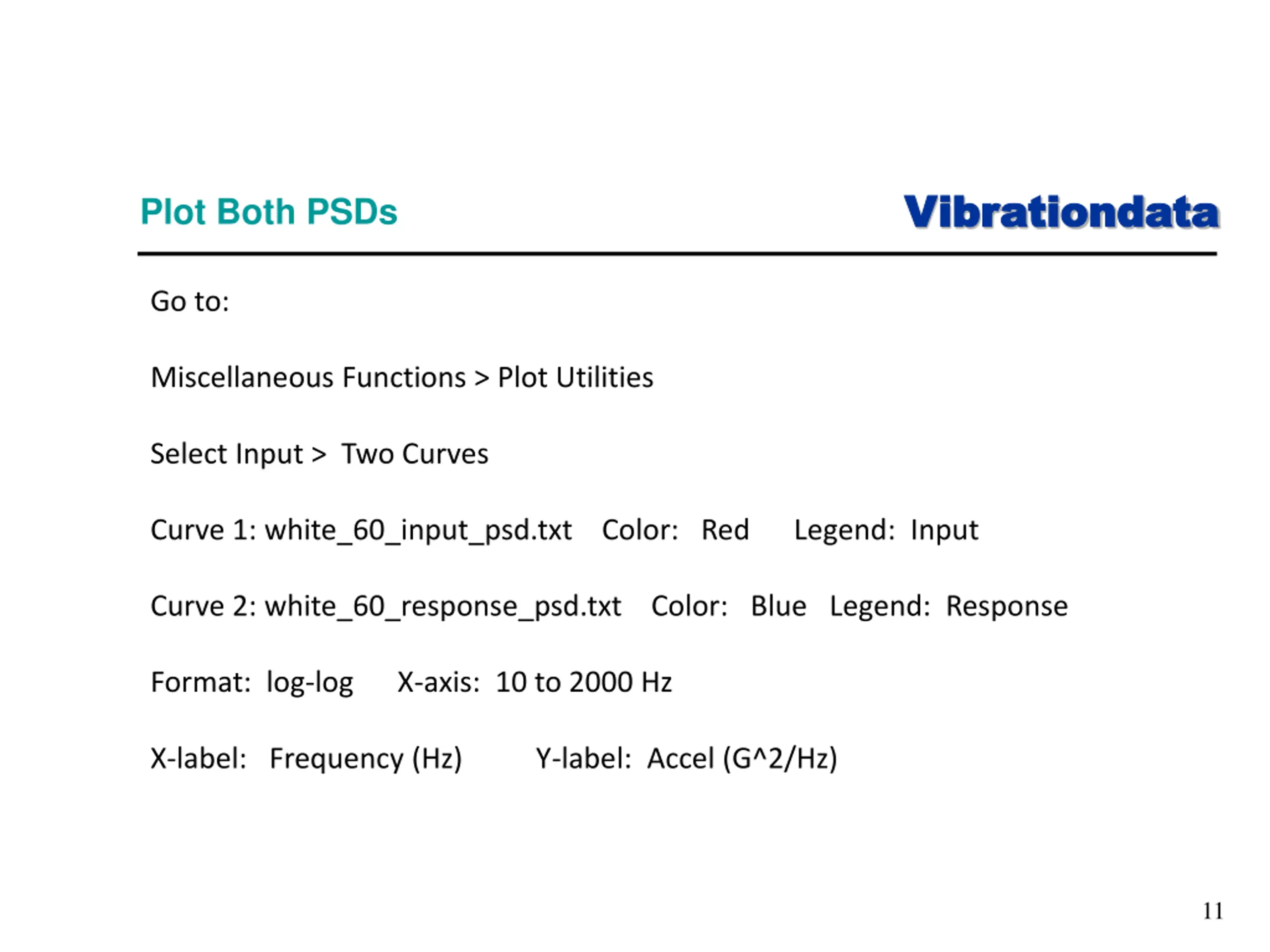 Plot Both PSDs

Vibrationdata

Go to:

Miscellaneous Functions > Plot Utilities

Select Input > Two Curves

Curve 1: white_60_input_psd.txt Color: Red Legend: Input

Curve 2: white_60_response_psd.txt Color: Blue Legend: Response

Format: log-log X-axis: 10 to 2000 Hz

X-label: Frequency (Hz) Y-label: Accel (G^2/Hz)

11